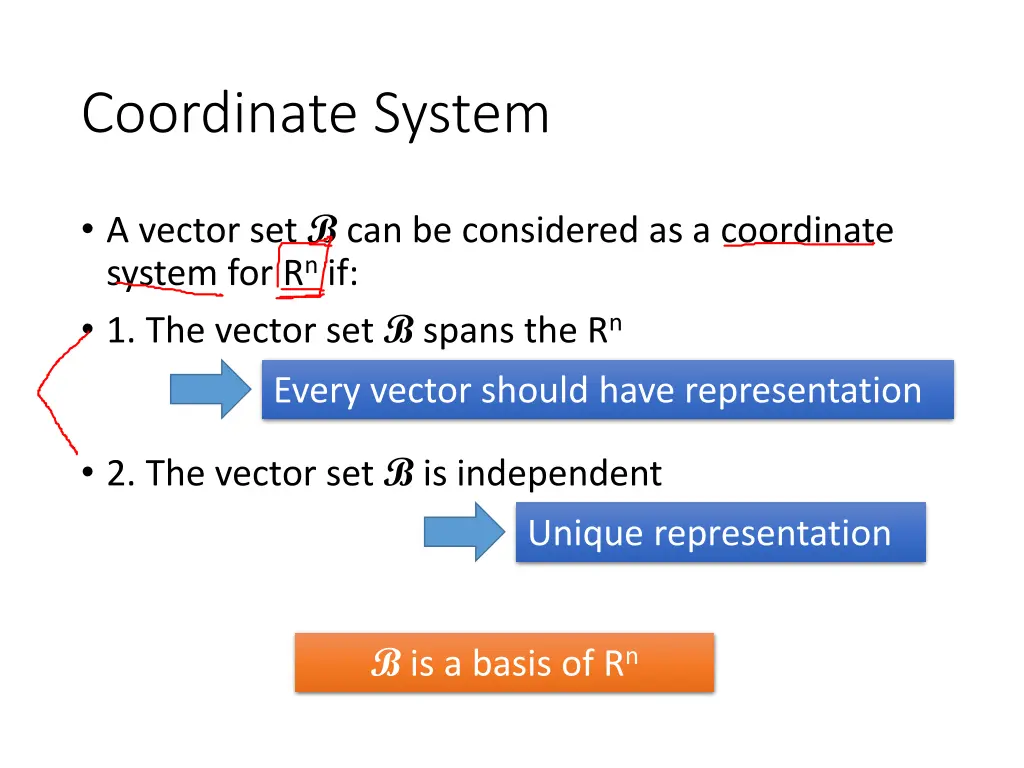 Coordinate System

• A vector set $\mathcal{B}$ can be considered as a coordinate system for $R^n$ if:

• 1. The vector set $\mathcal{B}$ spans the $R^n$

Every vector should have representation

• 2. The vector set $\mathcal{B}$ is independent

Unique representation

$\mathcal{B}$ is a basis of $R^n$